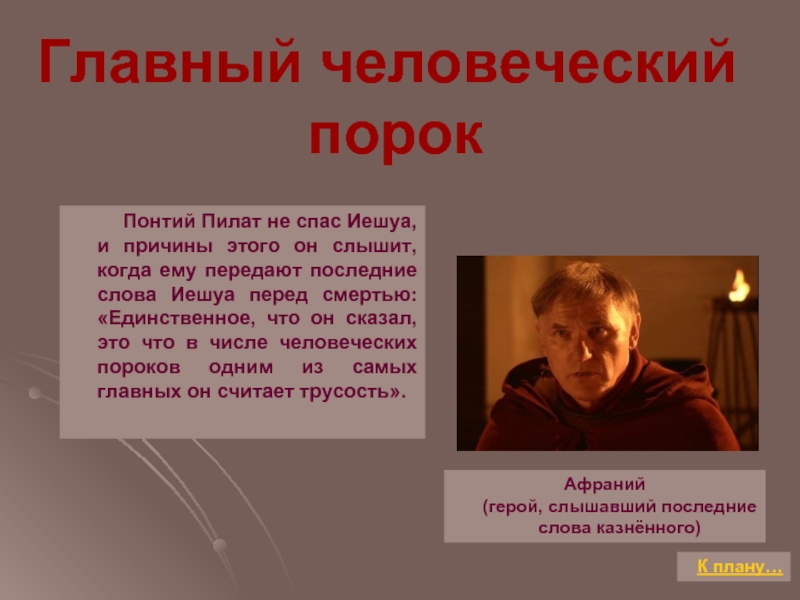 Главный человеческий порок

Понтий Пилат не спас Иешуа, и причины этого он слышит, когда ему передают последние слова Иешуа перед смертью: «Единственное, что он сказал, это что в числе человеческих пороков одним из самых главных он считает трусость».

Афраний
(герой, слышавший последние слова казнённого)

К плану…